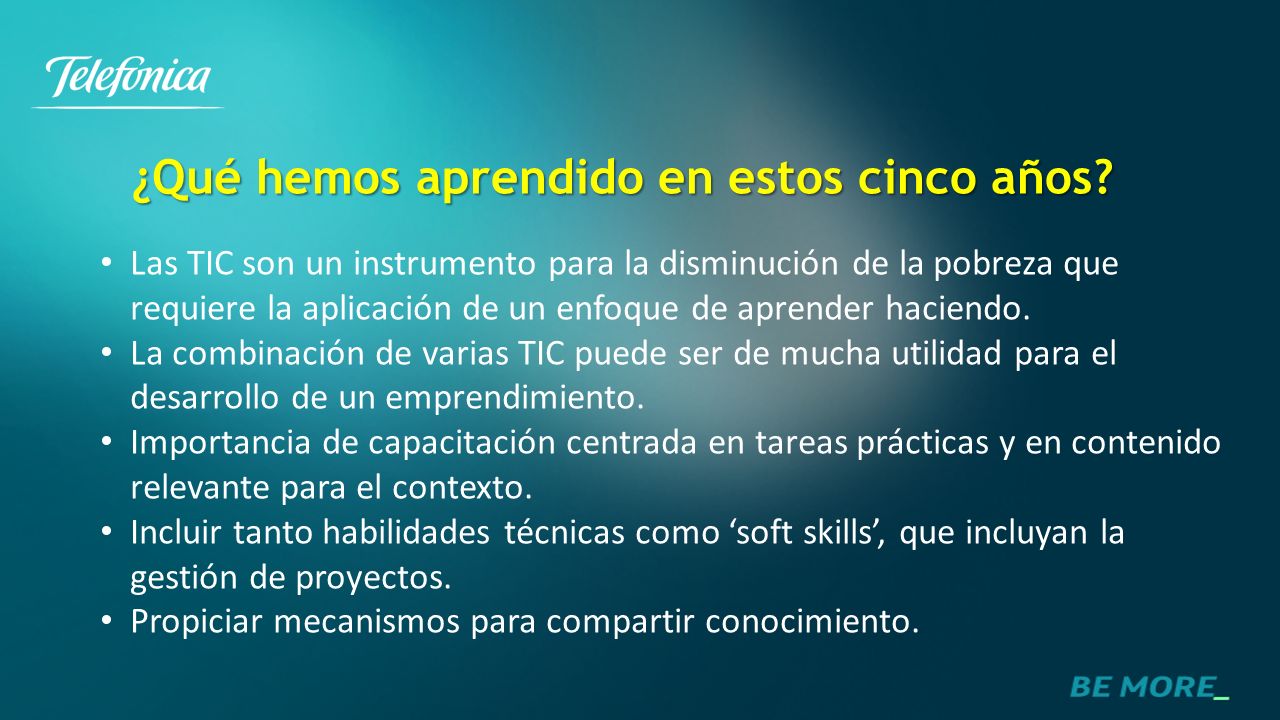 Telefónica

¿Qué hemos aprendido en estos cinco años?

• Las TIC son un instrumento para la disminución de la pobreza que requiere la aplicación de un enfoque de aprender haciendo.
• La combinación de varias TIC puede ser de mucha utilidad para el desarrollo de un emprendimiento.
• Importancia de capacitación centrada en tareas prácticas y en contenido relevante para el contexto.
• Incluir tanto habilidades técnicas como ‘soft skills’, que incluyan la gestión de proyectos.
• Propiciar mecanismos para compartir conocimiento.

BE MORE_